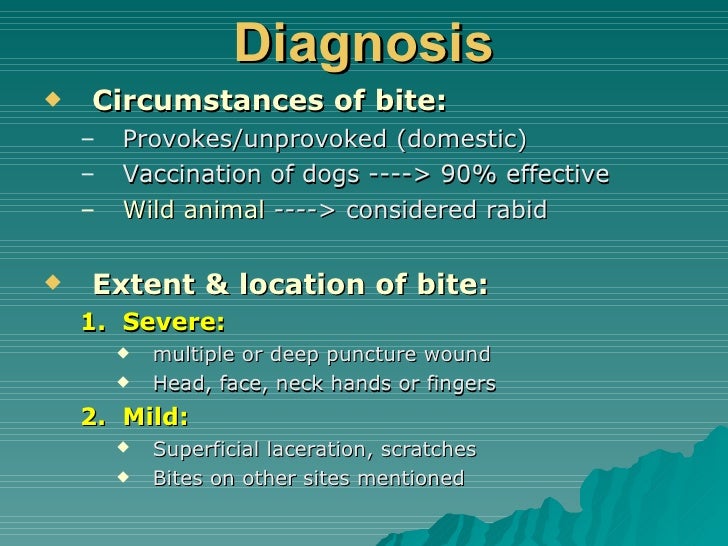 Diagnosis

◆ Circumstances of bite:
– Provokes/unprovoked (domestic)
– Vaccination of dogs ----> 90% effective
– Wild animal ----> considered rabid

◆ Extent & location of bite:
1. Severe:
◆ multiple or deep puncture wound
◆ Head, face, neck hands or fingers
2. Mild:
◆ Superficial laceration, scratches
◆ Bites on other sites mentioned